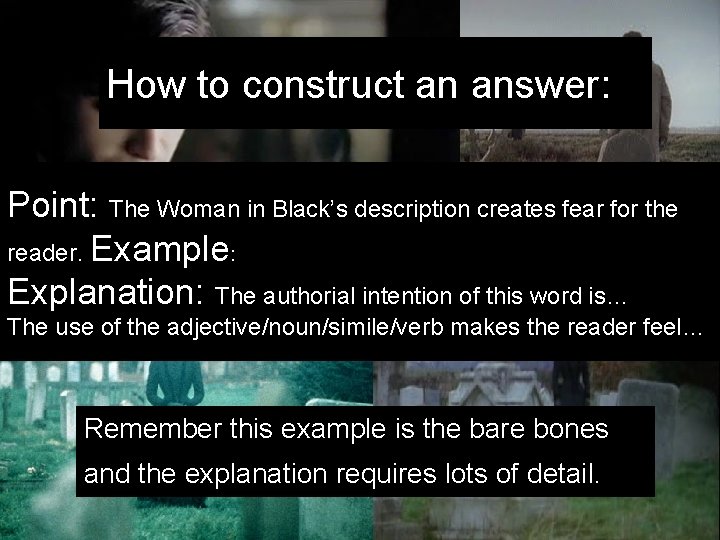 How to construct an answer:

Point: The Woman in Black's description creates fear for the reader. Example:
Explanation: The authorial intention of this word is...
The use of the adjective/noun/simile/verb makes the reader feel...

Remember this example is the bare bones and the explanation requires lots of detail.